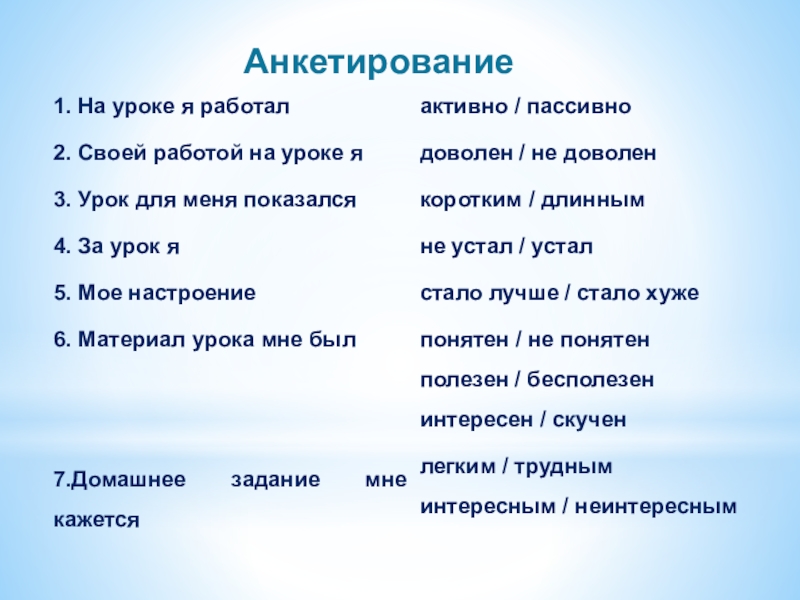 Анкетирование

| | |
|---|---|
| 1. На уроке я работал | активно / пассивно |
| 2. Своей работой на уроке я | доволен / не доволен |
| 3. Урок для меня показался | коротким / длинным |
| 4. За урок я | не устал / устал |
| 5. Мое настроение | стало лучше / стало хуже |
| 6. Материал урока мне был | понятен / не понятен полезен / бесполезен интересен / скучен |
| 7.Домашнее задание мне кажется | легким / трудным интересным / неинтересным |